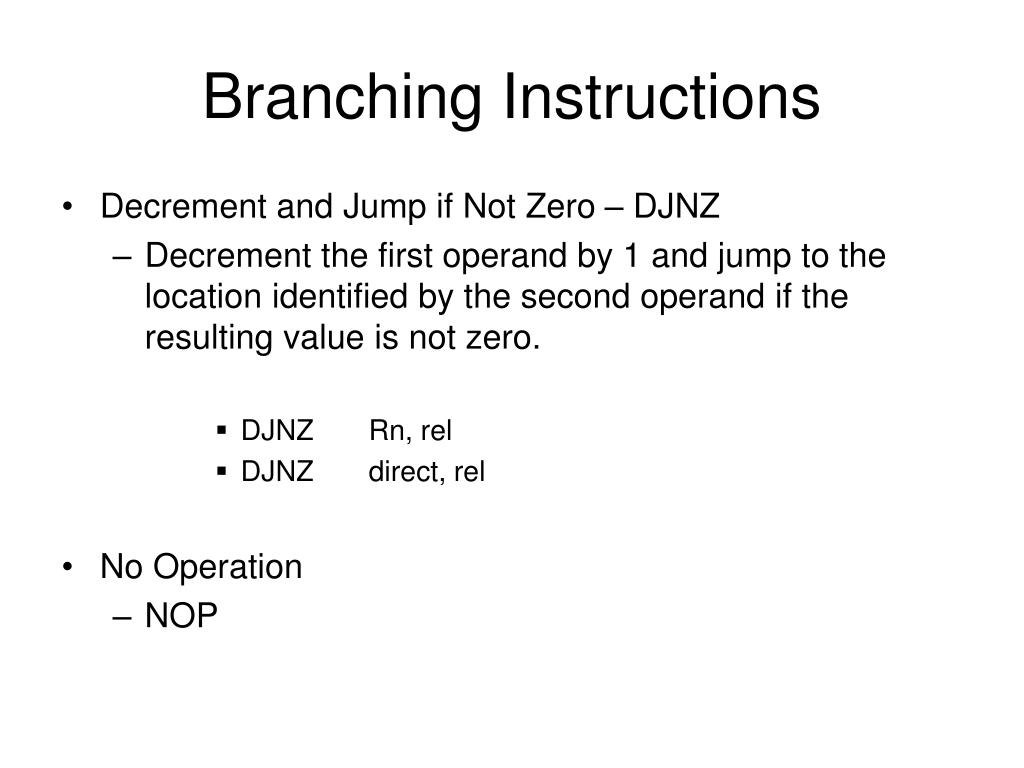 Branching Instructions

• Decrement and Jump if Not Zero – DJNZ
– Decrement the first operand by 1 and jump to the location identified by the second operand if the resulting value is not zero.

▪ DJNZ Rn, rel
▪ DJNZ direct, rel

• No Operation
– NOP